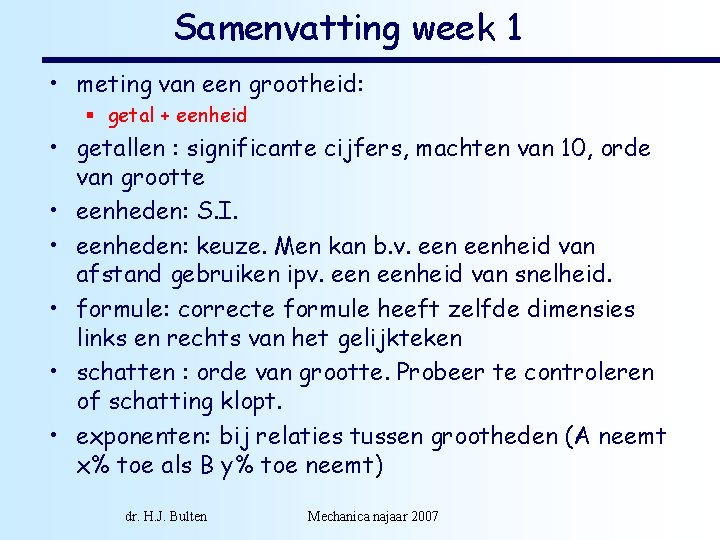 Samenvatting week 1

• meting van een grootheid:
  ▪ getal + eenheid
• getallen : significante cijfers, machten van 10, orde van grootte
• eenheden: S.I.
• eenheden: keuze. Men kan b.v. een eenheid van afstand gebruiken ipv. een eenheid van snelheid.
• formule: correcte formule heeft zelfde dimensies links en rechts van het gelijkteken
• schatten : orde van grootte. Probeer te controleren of schatting klopt.
• exponenten: bij relaties tussen grootheden (A neemt x% toe als B y% toe neemt)

dr. H.J. Bulten

Mechanica najaar 2007